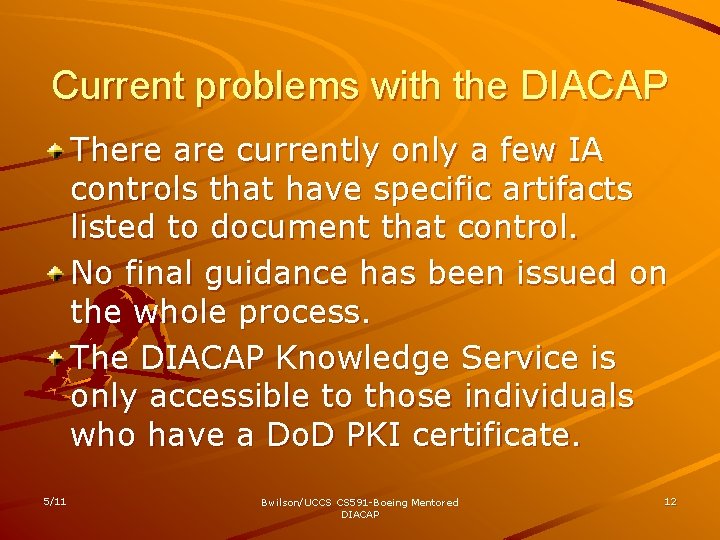 Current problems with the DIACAP

There are currently only a few IA controls that have specific artifacts listed to document that control.

No final guidance has been issued on the whole process.

The DIACAP Knowledge Service is only accessible to those individuals who have a DoD PKI certificate.

5/11

Bwilson/UCCS CS591-Boeing Mentored DIACAP

12